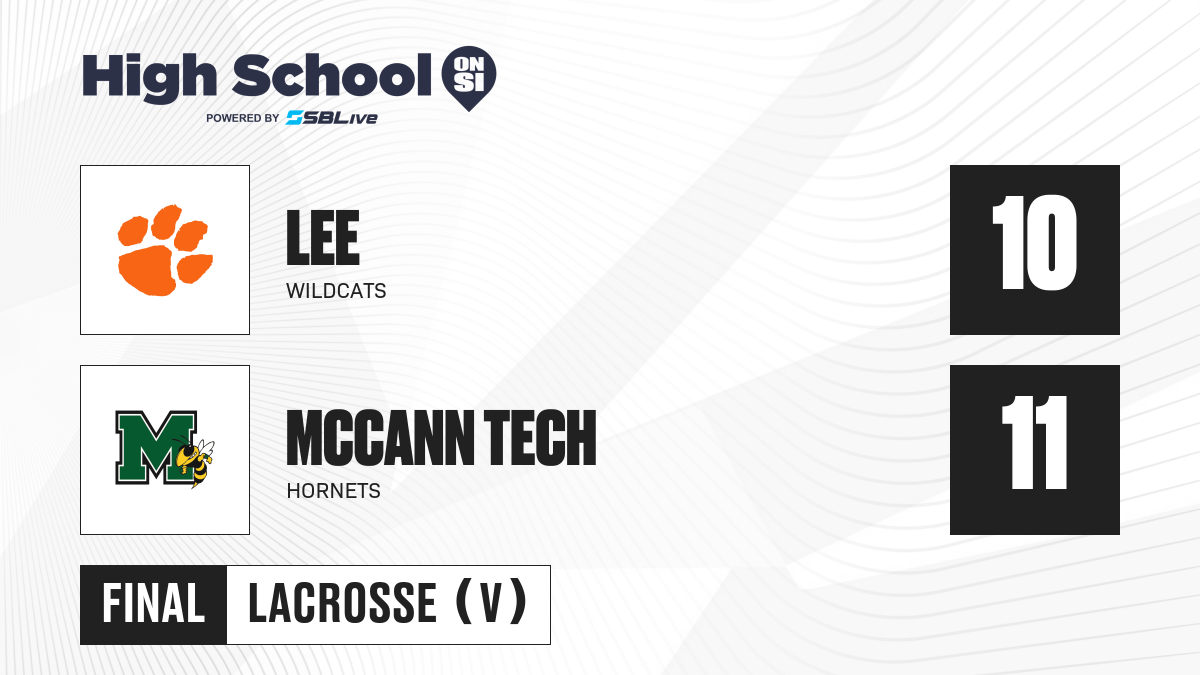 High School ON SI
POWERED BY SBLive

LEE
WILDCATS
10

M
MCCANN TECH
HORNETS
11

FINAL LACROSSE (V)